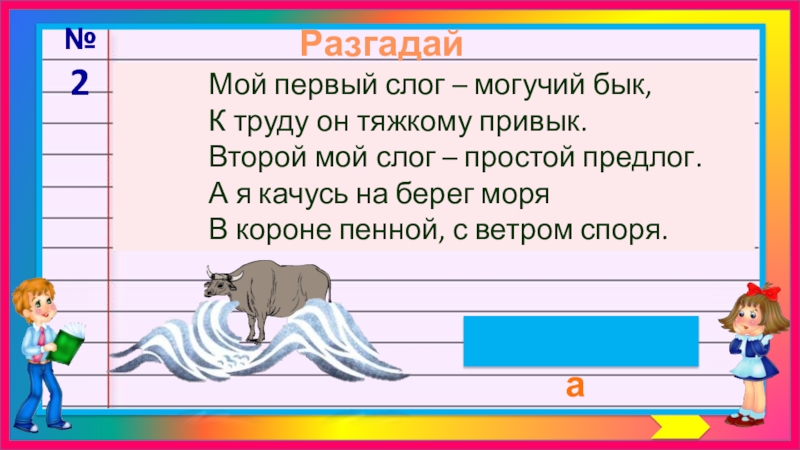 №
2

Разгадай

Мой первый слог – могучий бык,
К труду он тяжкому привык.
Второй мой слог – простой предлог.
А я качусь на берег моря
В короне пенной, с ветром споря.

а